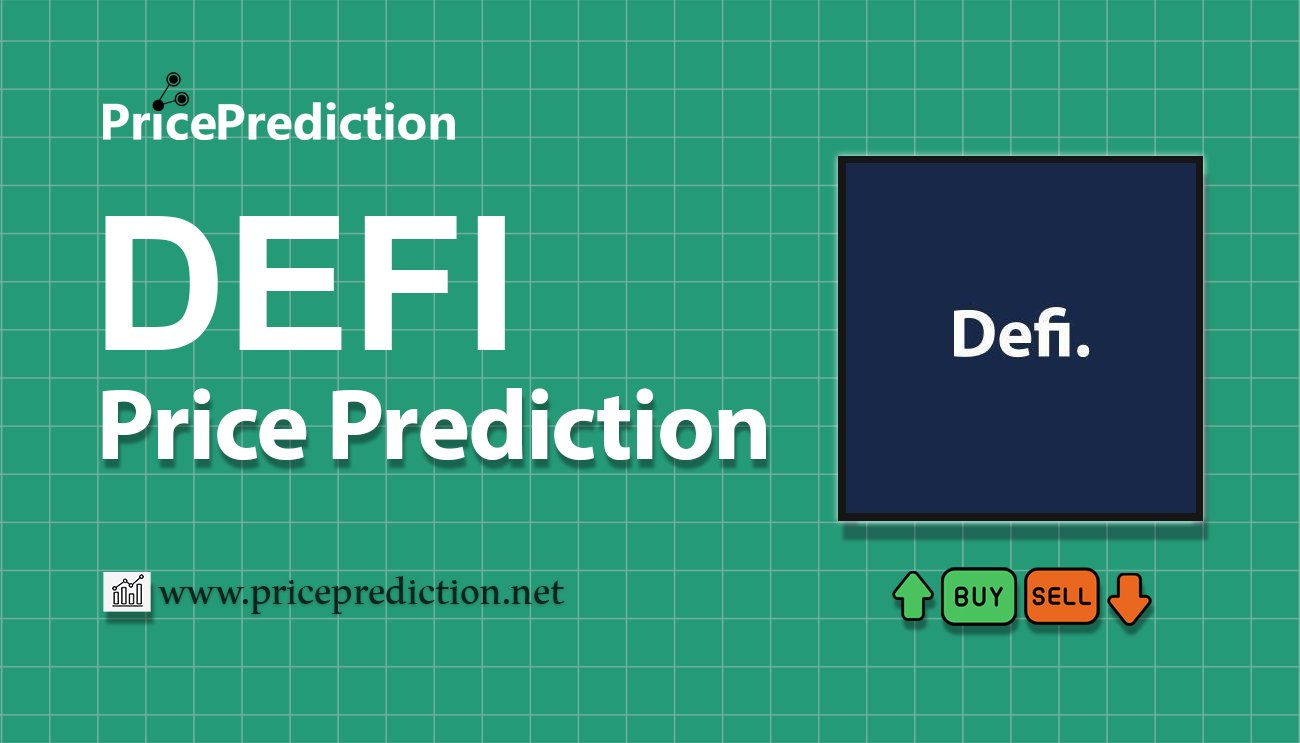 PricePrediction

DEFI
Price Prediction

Defi.

www.priceprediction.net

BUY SELL